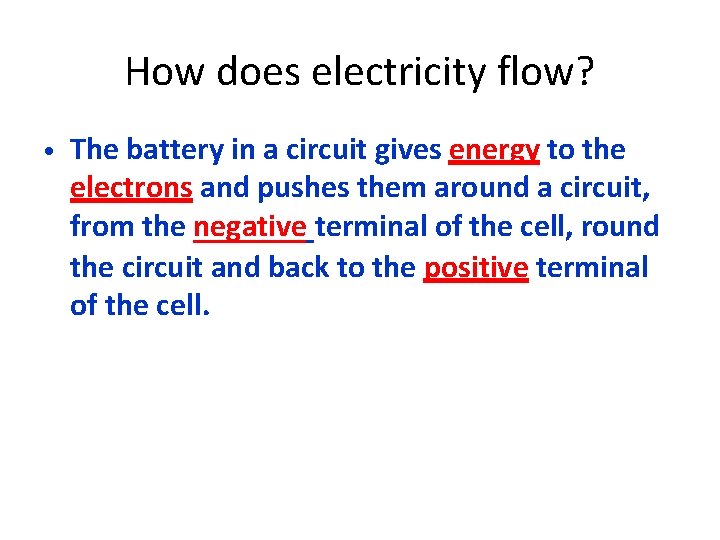 How does electricity flow?

• The battery in a circuit gives energy to the electrons and pushes them around a circuit, from the negative terminal of the cell, round the circuit and back to the positive terminal of the cell.